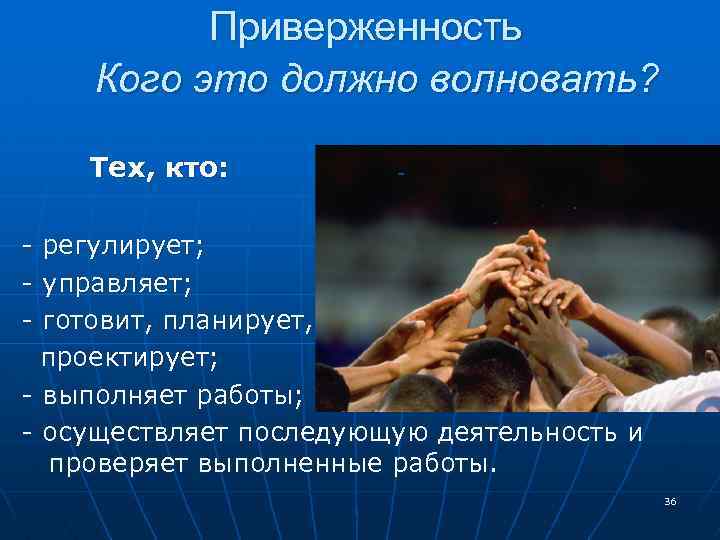 Приверженность
Кого это должно волновать?

Тех, кто:

- регулирует;
- управляет;
- готовит, планирует, проектирует;
- выполняет работы;
- осуществляет последующую деятельность и проверяет выполненные работы.

36